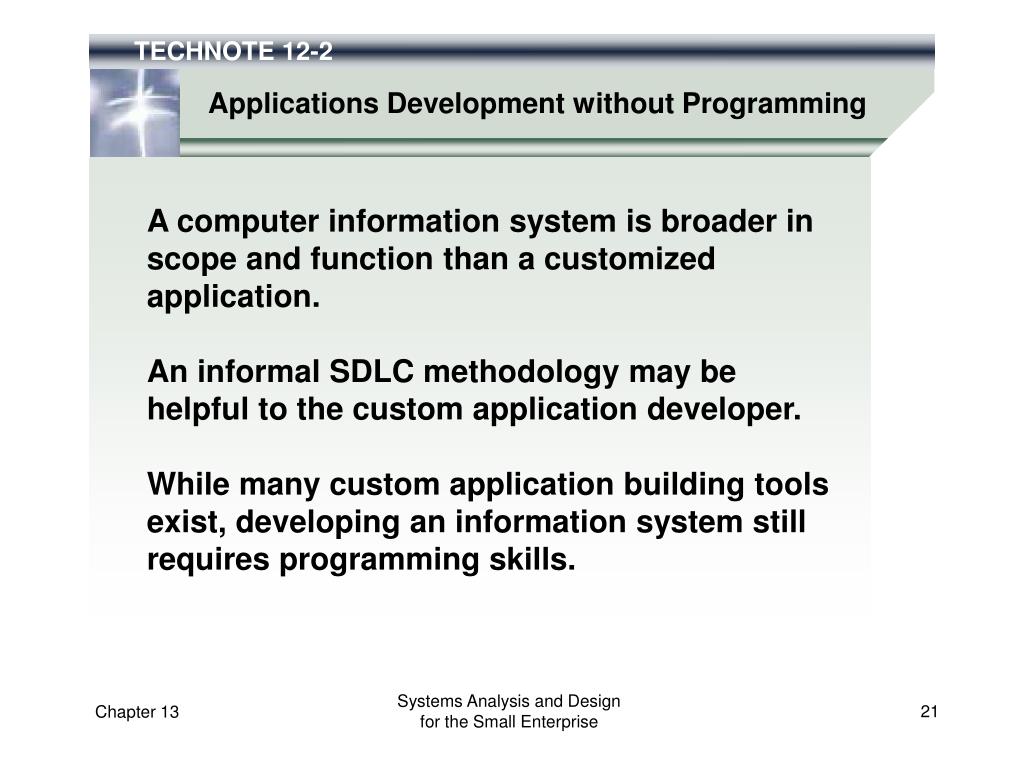 TECHNOTE 12-2

Applications Development without Programming

A computer information system is broader in scope and function than a customized application.

An informal SDLC methodology may be helpful to the custom application developer.

While many custom application building tools exist, developing an information system still requires programming skills.

Chapter 13

Systems Analysis and Design
for the Small Enterprise

21